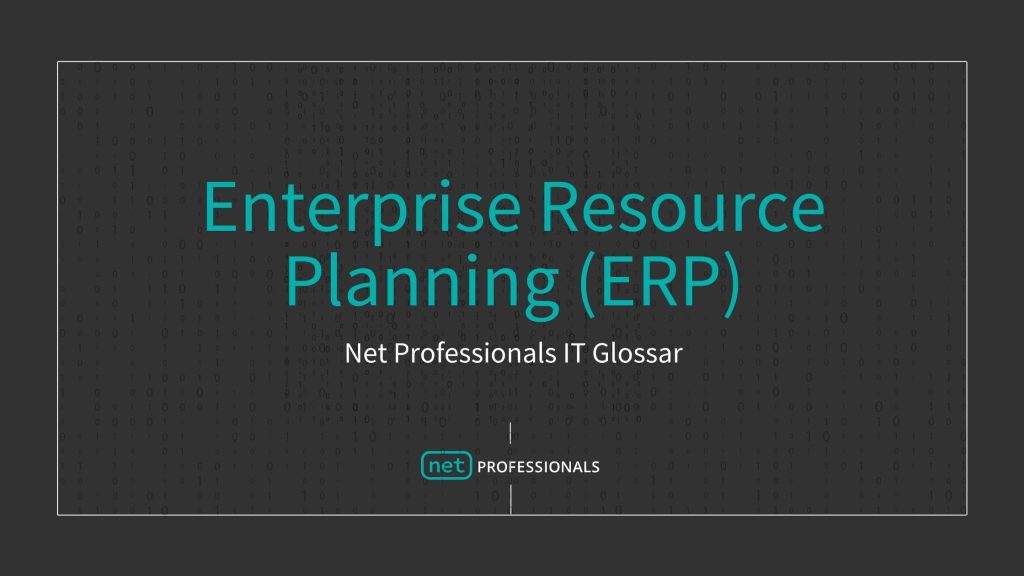 Enterprise Resource Planning (ERP)

Net Professionals IT Glossar

net PROFESSIONALS